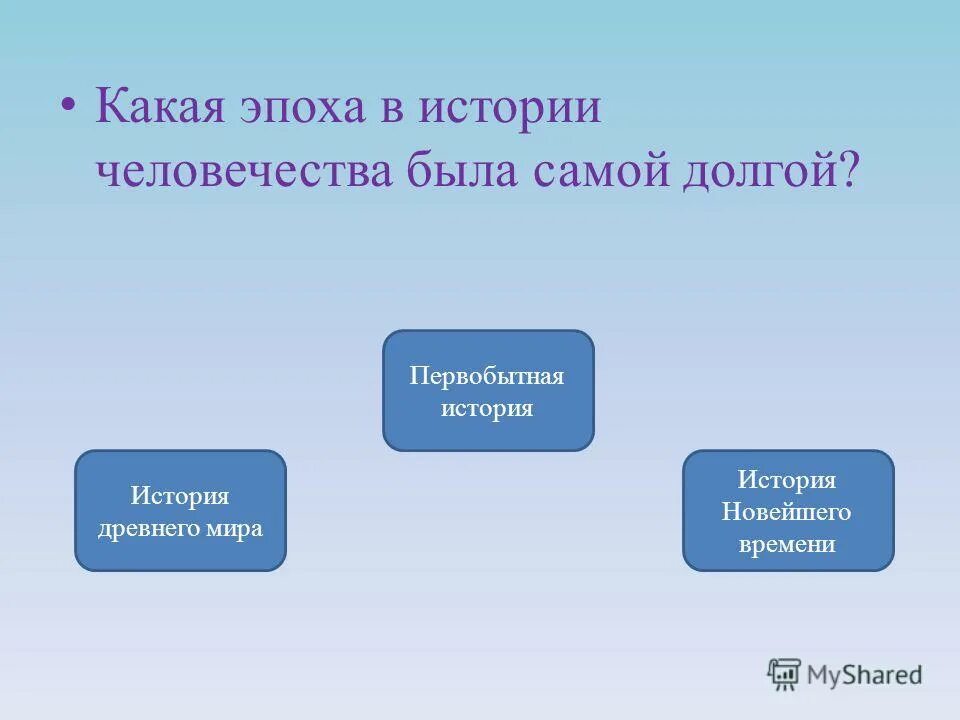 • Какая эпоха в истории человечества была самой долгой?

Первобытная история

История древнего мира

История Новейшего времени

MyShared